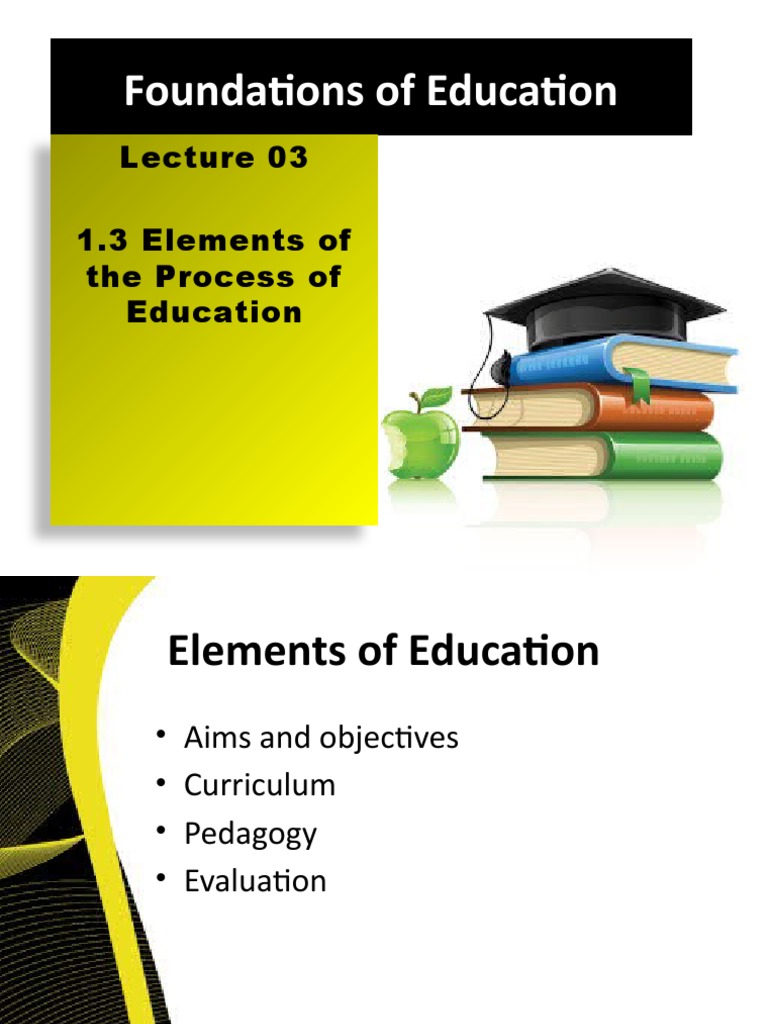 Foundations of Education

Lecture 03

1.3 Elements of the Process of Education

Elements of Education

• Aims and objectives
• Curriculum
• Pedagogy
• Evaluation